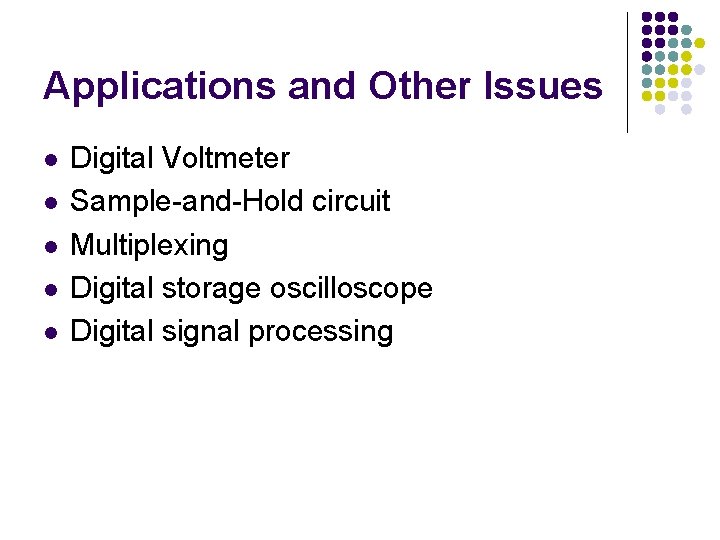 Applications and Other Issues

- Digital Voltmeter
- Sample-and-Hold circuit
- Multiplexing
- Digital storage oscilloscope
- Digital signal processing